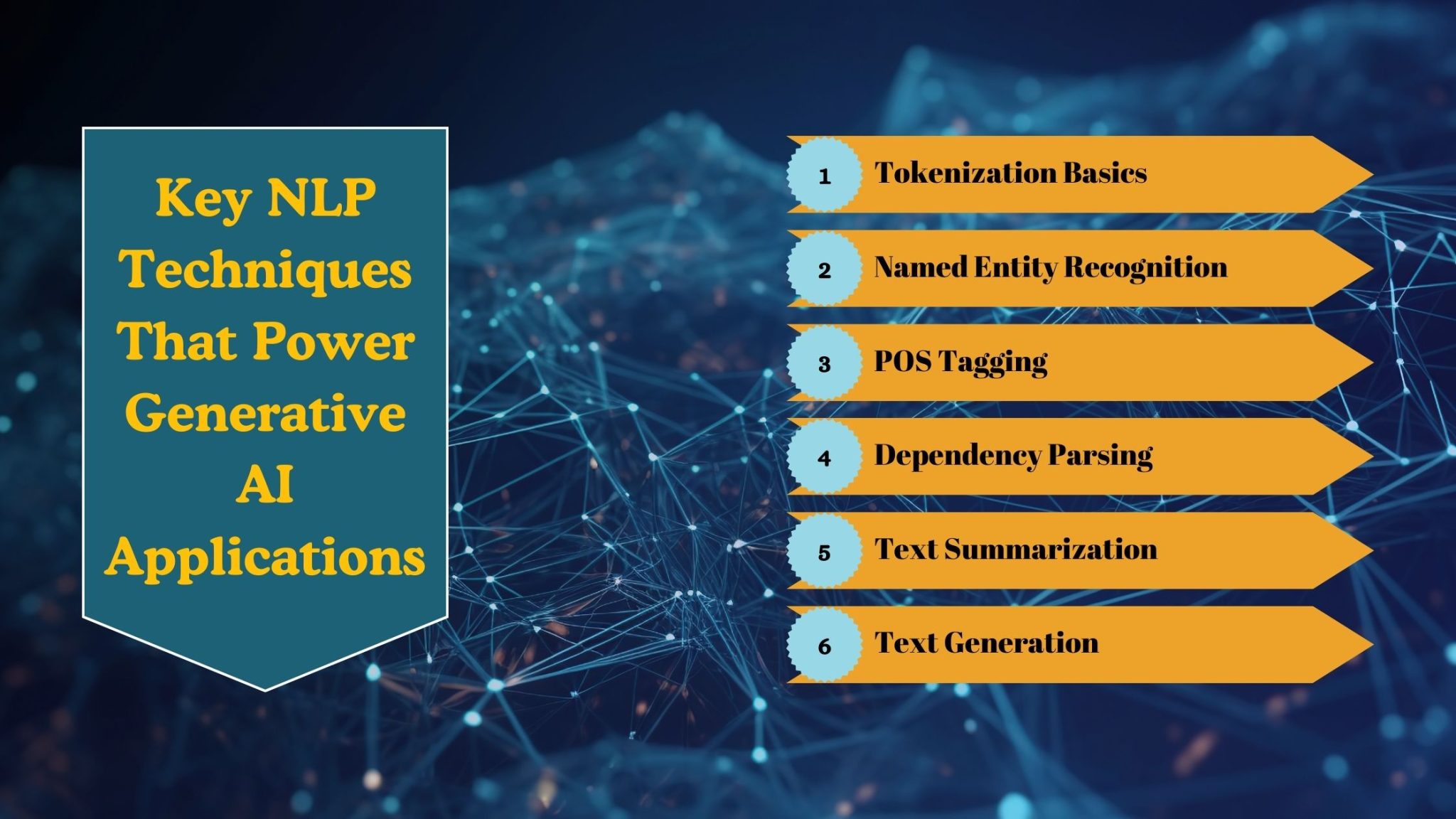 Key NLP Techniques That Power Generative AI Applications

1 Tokenization Basics

2 Named Entity Recognition

3 POS Tagging

4 Dependency Parsing

5 Text Summarization

6 Text Generation